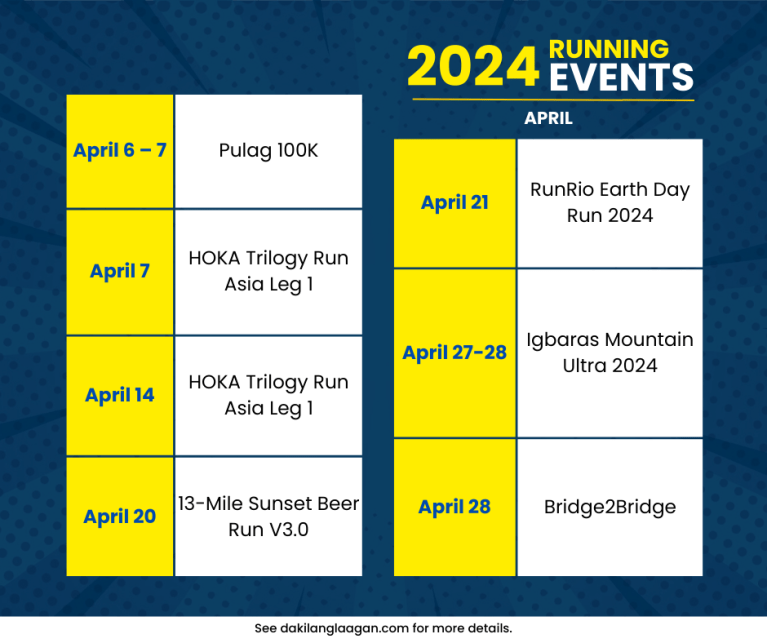 2024 RUNNING EVENTS

APRIL

| April 6 – 7 | Pulag 100K |
|---|---|
| April 7 | HOKA Trilogy Run Asia Leg 1 |
| April 14 | HOKA Trilogy Run Asia Leg 1 |
| April 20 | 13-Mile Sunset Beer Run V3.0 |

| April 21 | RunRio Earth Day Run 2024 |
|---|---|
| April 27-28 | Igbaras Mountain Ultra 2024 |
| April 28 | Bridge2Bridge |

See dakilanglaagan.com for more details.